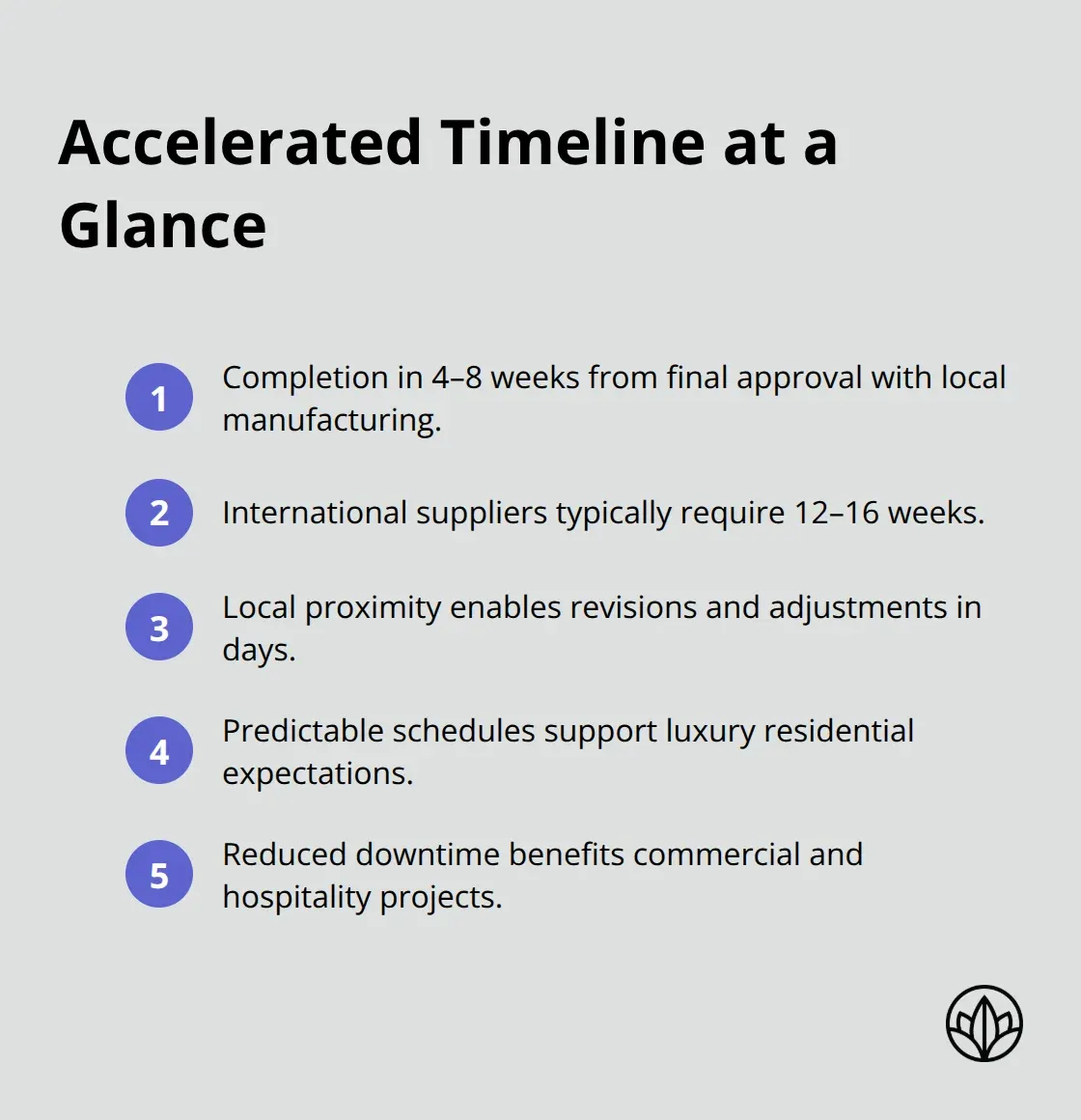 Accelerated Timeline at a Glance

1 Completion in 4–8 weeks from final approval with local manufacturing.

2 International suppliers typically require 12–16 weeks.

3 Local proximity enables revisions and adjustments in days.

4 Predictable schedules support luxury residential expectations.

5 Reduced downtime benefits commercial and hospitality projects.